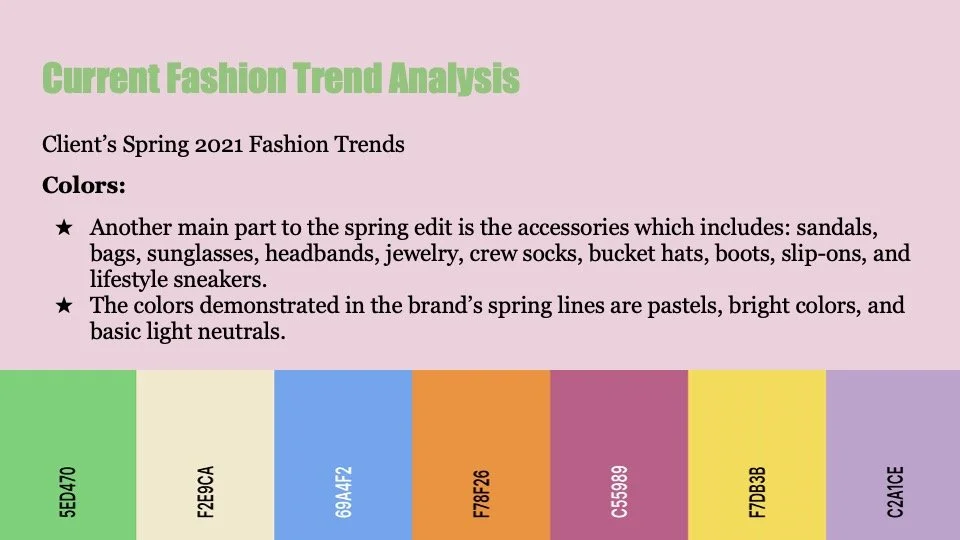 Current Fashion Trend Analysis

Client's Spring 2021 Fashion Trends

Colors:

★ Another main part to the spring edit is the accessories which includes: sandals, bags, sunglasses, headbands, jewelry, crew socks, bucket hats, boots, slip-ons, and lifestyle sneakers.
★ The colors demonstrated in the brand's spring lines are pastels, bright colors, and basic light neutrals.

5ED470

F2E9CA

69A4F2

F78F26

C55989

F7DB3B

C2A1CE